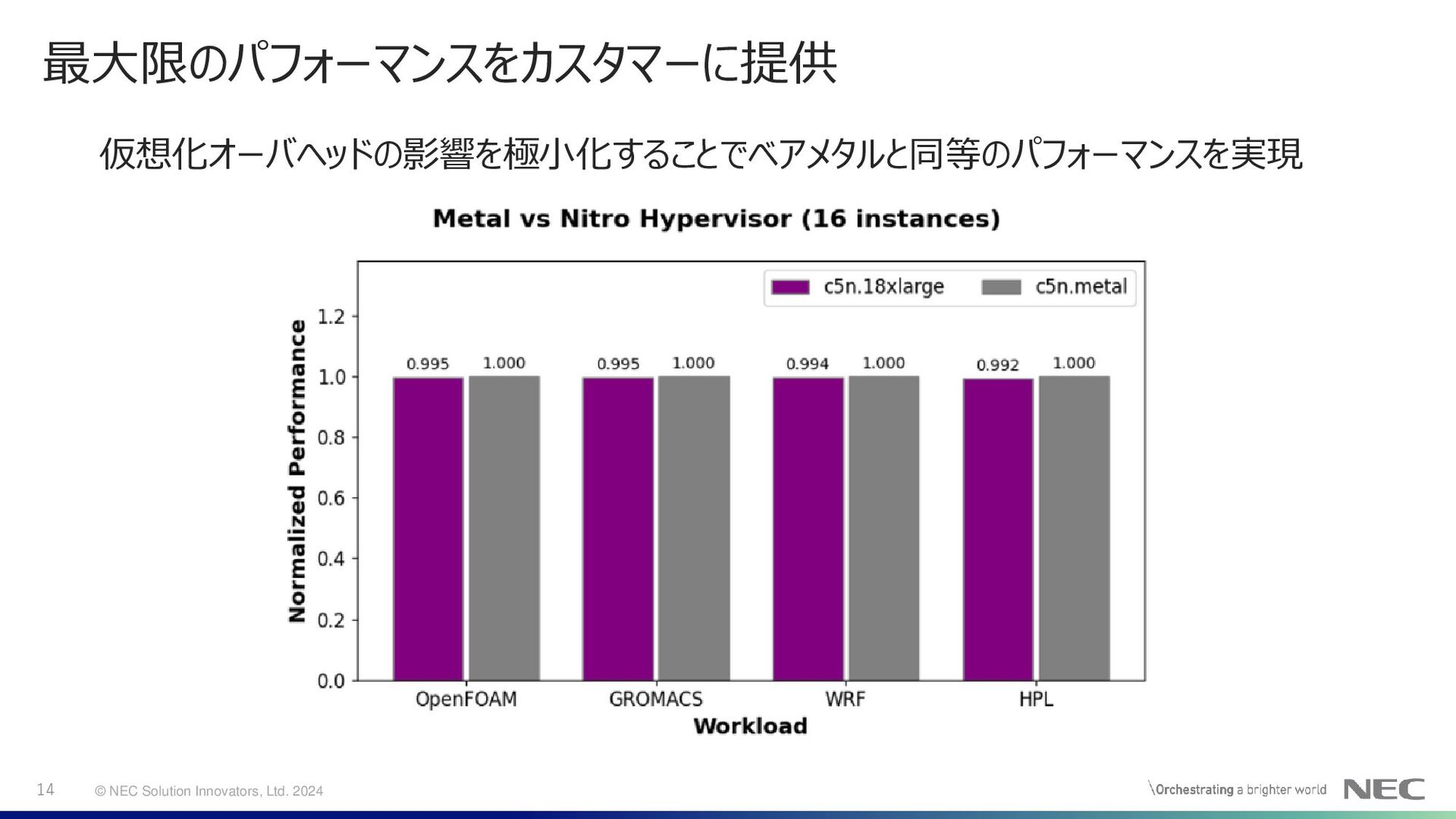 最大限のパフォーマンスをカスタマーに提供

仮想化オーバヘッドの影響を極小化することでベアメタルと同等のパフォーマンスを実現

Metal vs Nitro Hypervisor (16 instances)

c5n.18xlarge
c5n.metal

Normalized Performance

1.2
1.0
0.8
0.6
0.4
0.2
0.0

0.995 1.000
0.995 1.000
0.994 1.000
0.992 1.000

OpenFOAM GROMACS WRF HPL

Workload

14 © NEC Solution Innovators, Ltd. 2024

\Orchestrating a brighter world NEC